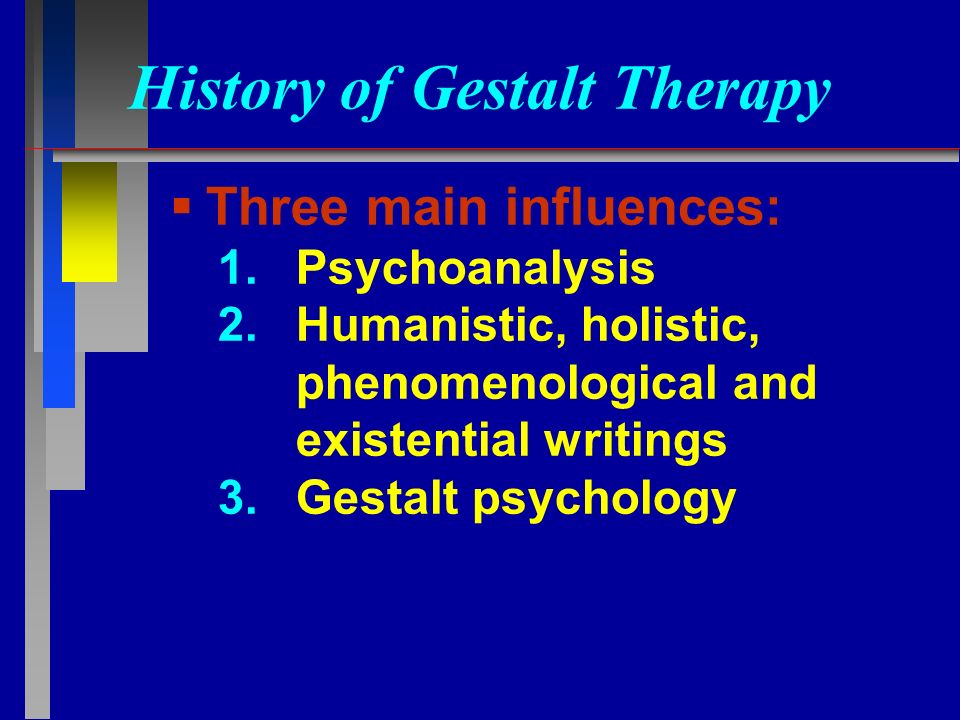 History of Gestalt Therapy

▪ Three main influences:
1. Psychoanalysis
2. Humanistic, holistic, phenomenological and existential writings
3. Gestalt psychology